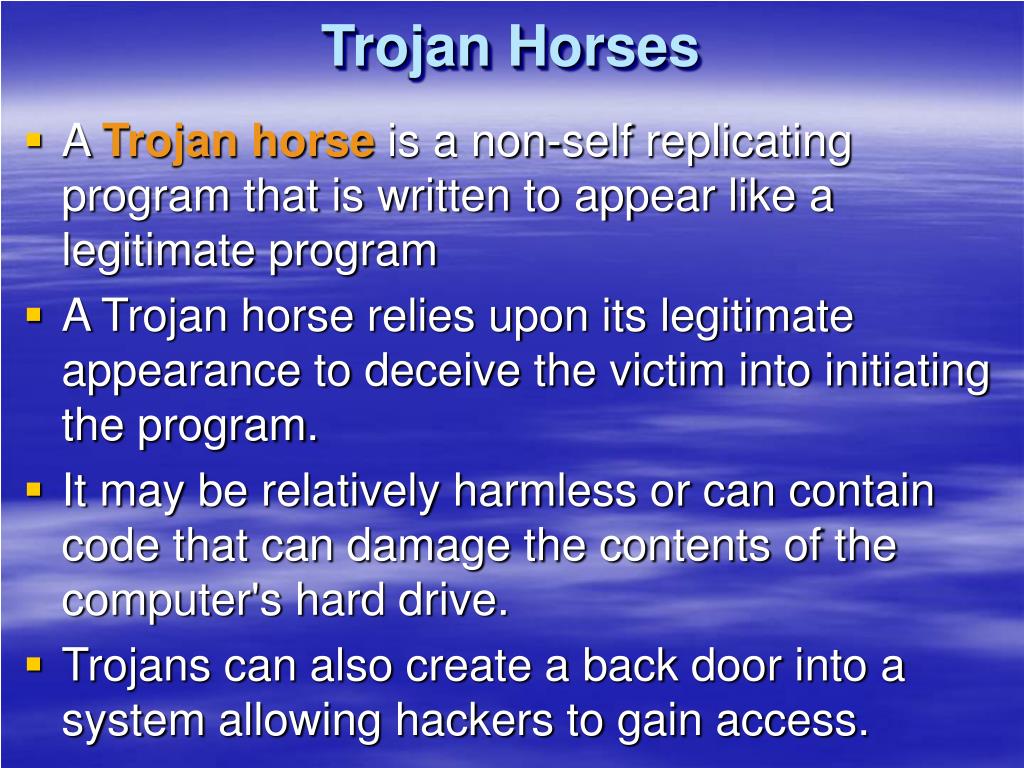 Trojan Horses

- A Trojan horse is a non-self replicating program that is written to appear like a legitimate program
- A Trojan horse relies upon its legitimate appearance to deceive the victim into initiating the program.
- It may be relatively harmless or can contain code that can damage the contents of the computer's hard drive.
- Trojans can also create a back door into a system allowing hackers to gain access.